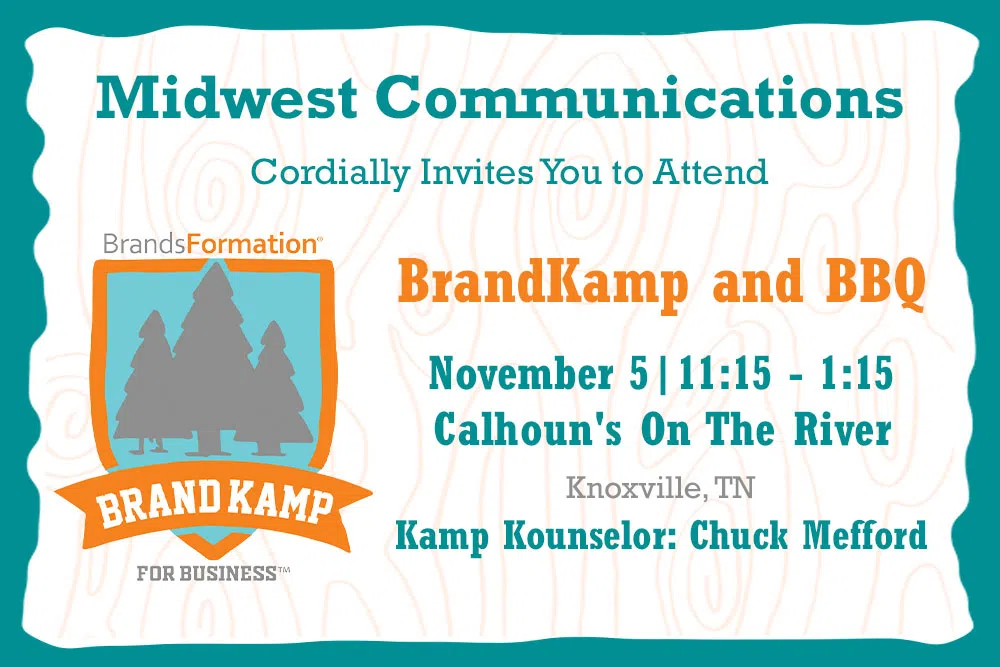 Midwest Communications

Cordially Invites You to Attend

BrandsFormation®

BRAND KAMP

FOR BUSINESS™

BrandKamp and BBQ

November 5 | 11:15 - 1:15

Calhoun's On The River

Knoxville, TN

Kamp Kounselor: Chuck Mefford